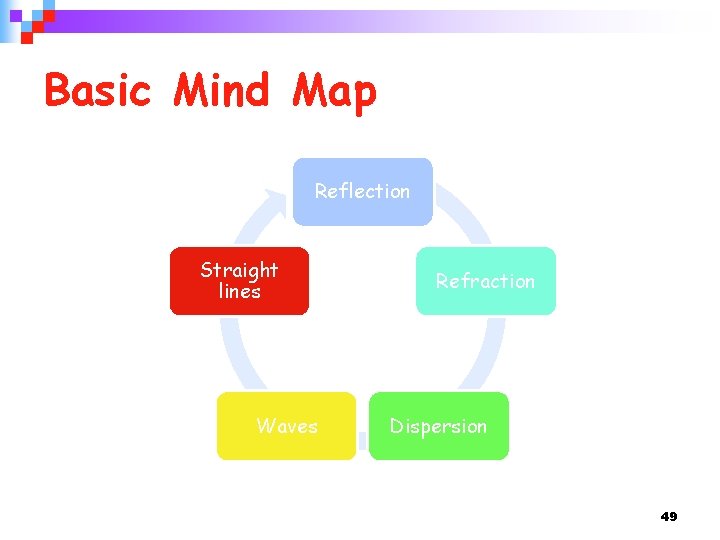 Basic Mind Map

Reflection

Refraction

Dispersion

Waves

Straight lines

49